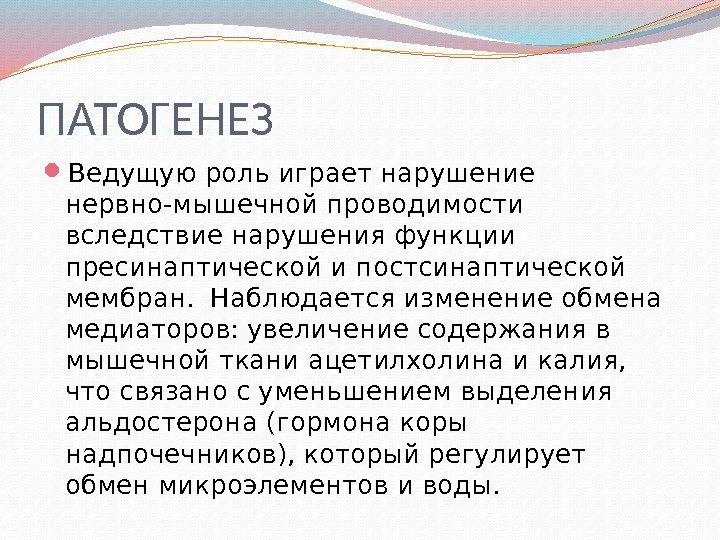 ПАТОГЕНЕЗ

Ведущую роль играет нарушение нервно-мышечной проводимости вследствие нарушения функции пресинаптической и постсинаптической мембран. Наблюдается изменение обмена медиаторов: увеличение содержания в мышечной ткани ацетилхолина и калия, что связано с уменьшением выделения альдостерона (гормона коры надпочечников), который регулирует обмен микроэлементов и воды.